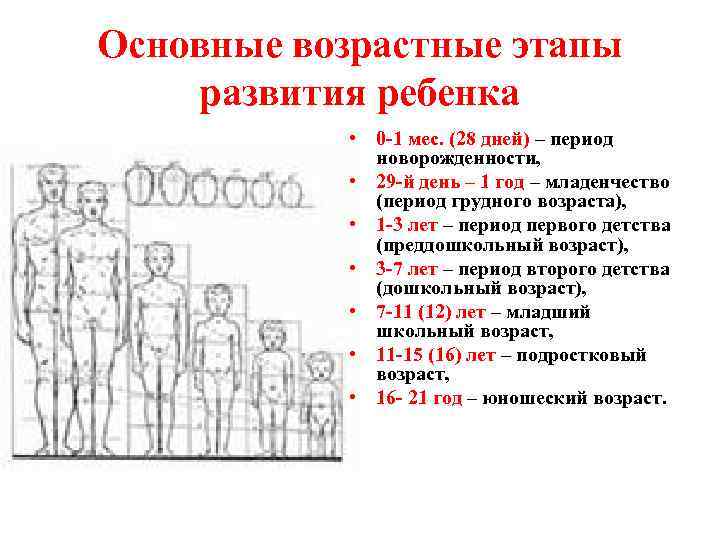 Основные возрастные этапы развития ребенка

• 0-1 мес. (28 дней) – период новорожденности,
• 29-й день – 1 год – младенчество (период грудного возраста),
• 1-3 лет – период первого детства (преддошкольный возраст),
• 3-7 лет – период второго детства (дошкольный возраст),
• 7-11 (12) лет – младший школьный возраст,
• 11-15 (16) лет – подростковый возраст,
• 16- 21 год – юношеский возраст.